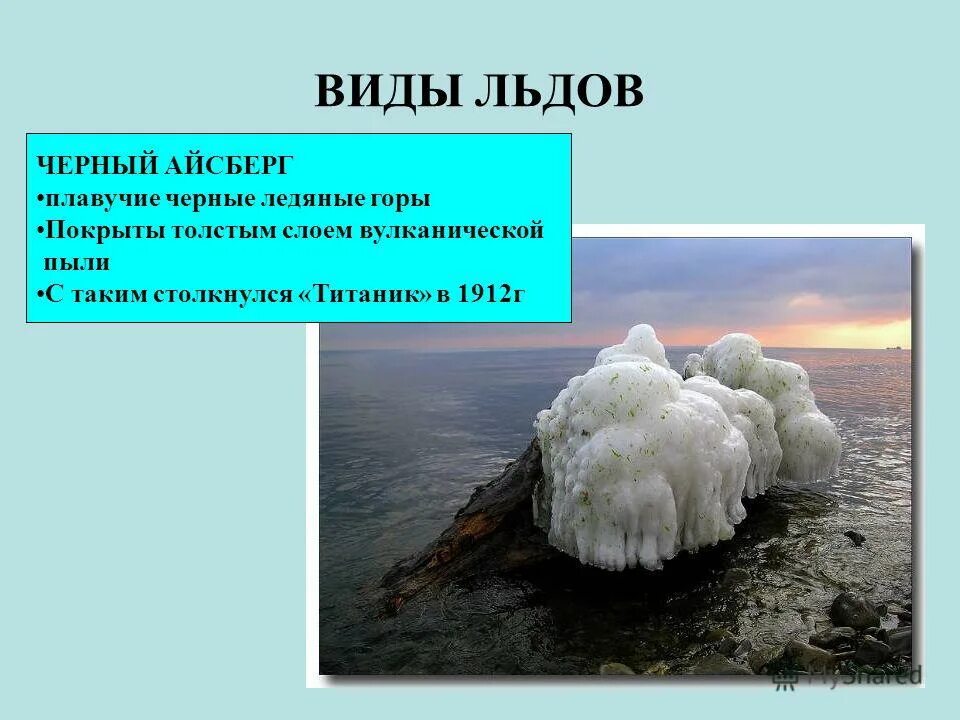 ВИДЫ ЛЬДОВ

ЧЕРНЫЙ АЙСБЕРГ
•плавучие черные ледяные горы
•Покрыты толстым слоем вулканической пыли
•С таким столкнулся «Титаник» в 1912г

MyShared